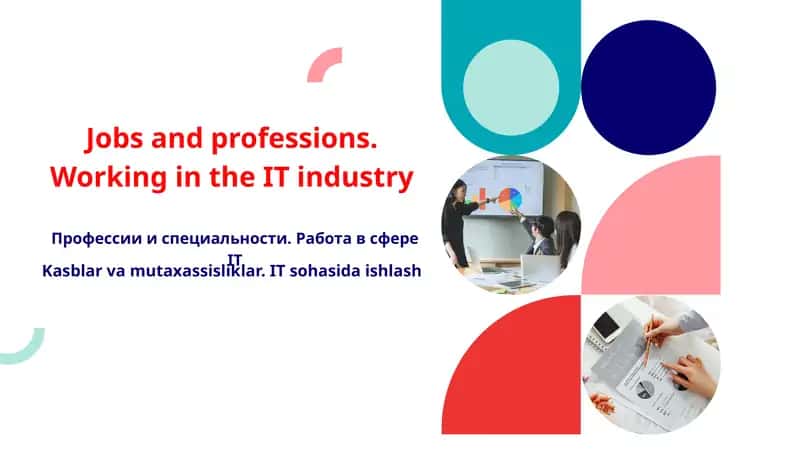 Jobs and professions. Working in the IT industry

Профессии и специальности. Работа в сфере IT

Kasblar va mutaxassisliklar. IT sohasida ishlash